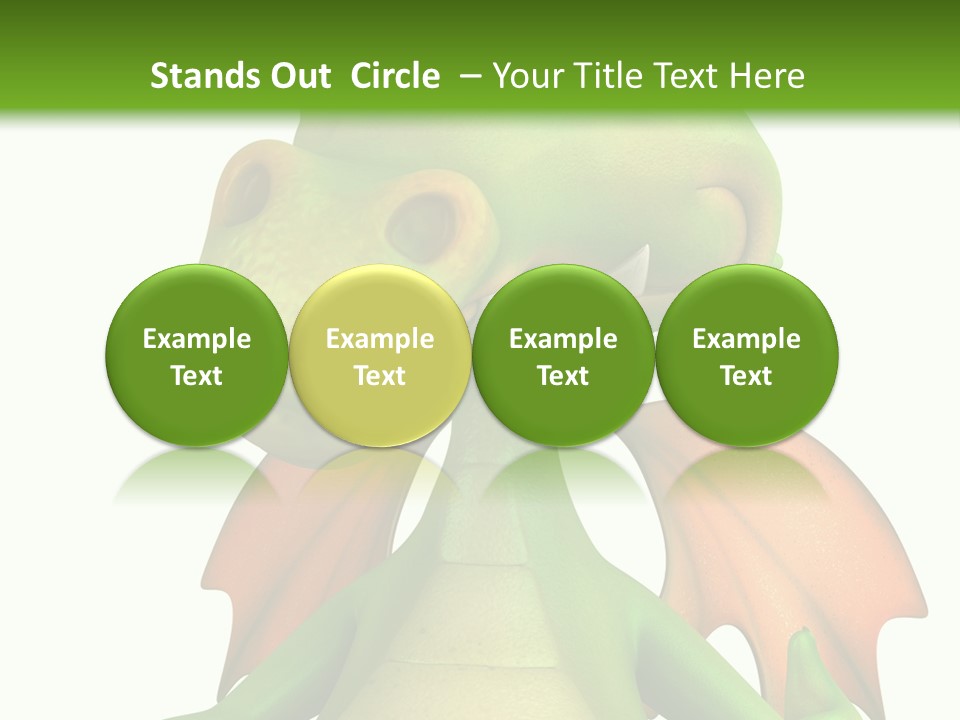 Stands Out Circle – Your Title Text Here

Example Text

Example Text

Example Text

Example Text